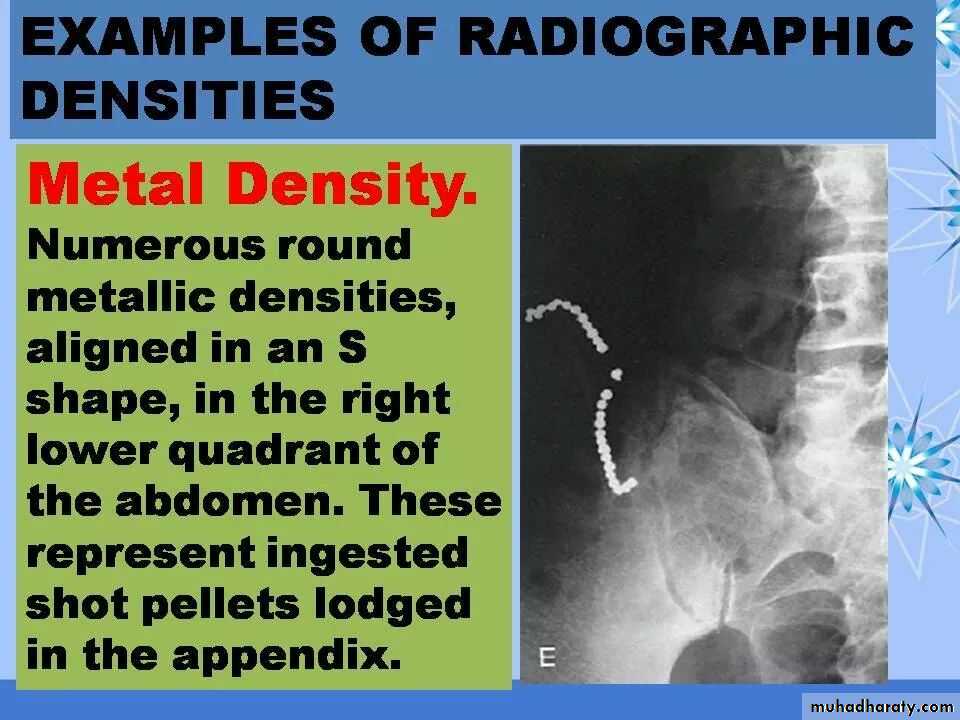 EXAMPLES OF RADIOGRAPHIC DENSITIES

Metal Density.
Numerous round metallic densities, aligned in an S shape, in the right lower quadrant of the abdomen. These represent ingested shot pellets lodged in the appendix.

E

muhadharaty.com